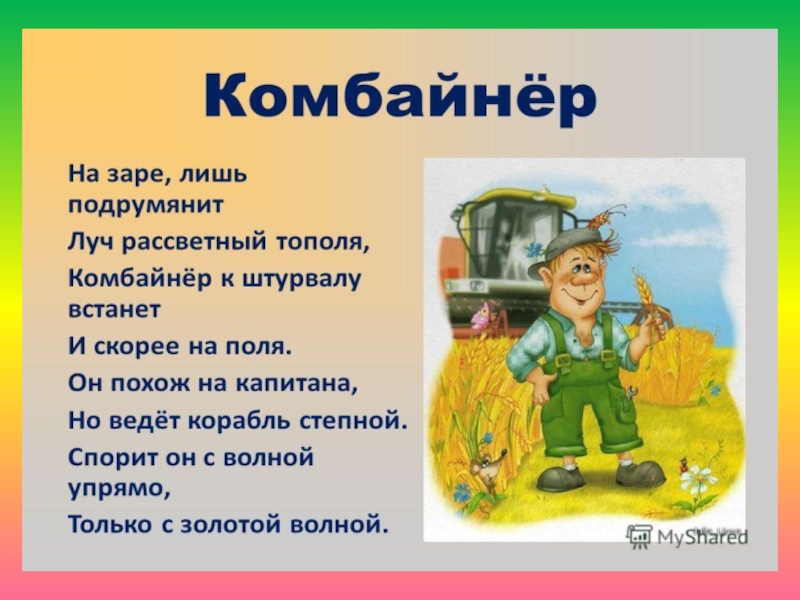 Комбайнёр

На заре, лишь подрумянит
Луч рассветный тополя,
Комбайнёр к штурвалу встанет
И скорее на поля.
Он похож на капитана,
Но ведёт корабль степной.
Спорит он с волной упрямо,
Только с золотой волной.

MyShared